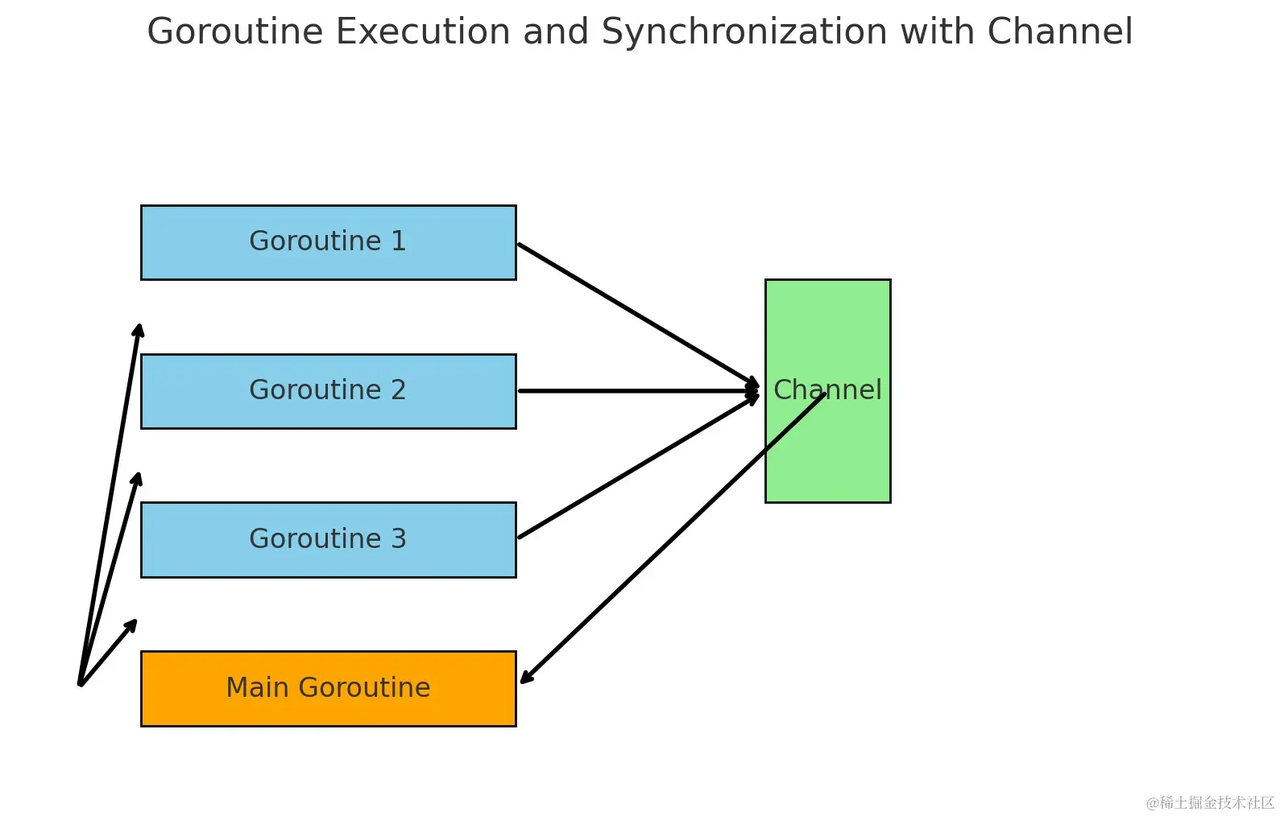 Goroutine Execution and Synchronization with Channel

Goroutine 1

Goroutine 2

Goroutine 3

Main Goroutine

Channel

@稀土掘金技术社区